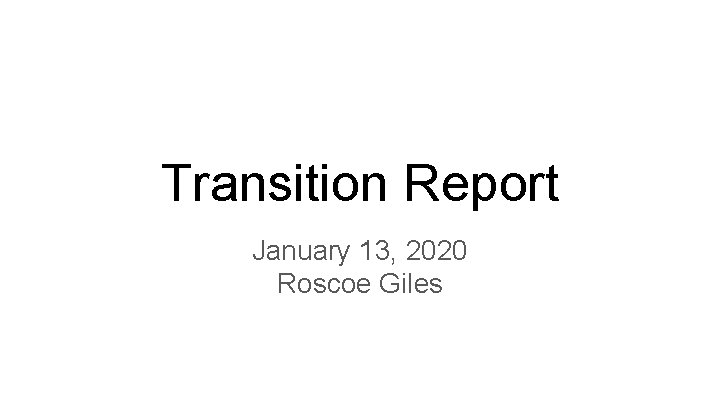 Transition Report

January 13, 2020
Roscoe Giles